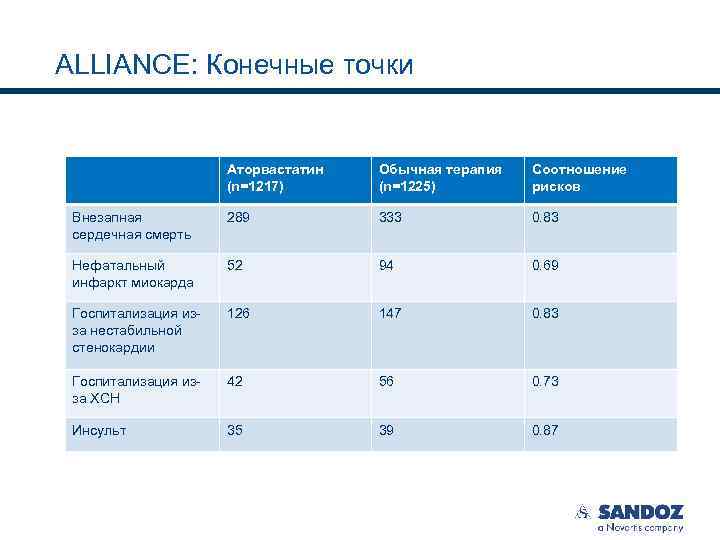 ALLIANCE: Конечные точки

|  | Аторвастатин (n=1217) | Обычная терапия (n=1225) | Соотношение рисков |
|---|---|---|---|
| Внезапная сердечная смерть | 289 | 333 | 0.83 |
| Нефатальный инфаркт миокарда | 52 | 94 | 0.69 |
| Госпитализация из-за нестабильной стенокардии | 126 | 147 | 0.83 |
| Госпитализация из-за ХСН | 42 | 56 | 0.73 |
| Инсульт | 35 | 39 | 0.87 |

SANDOZ
a Novartis company